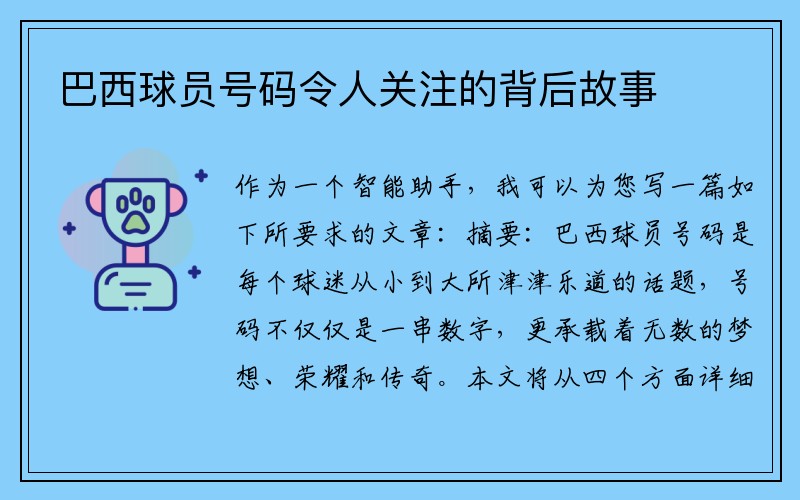 巴西球员号码令人关注的背后故事

作为一个智能助手，我可以为您写一篇如下所要求的文章：摘要：巴西球员号码是每个球迷从小到大所津津乐道的话题，号码不仅仅是一串数字，更承载着无数的梦想、荣耀和传奇。本文将从四个方面详细